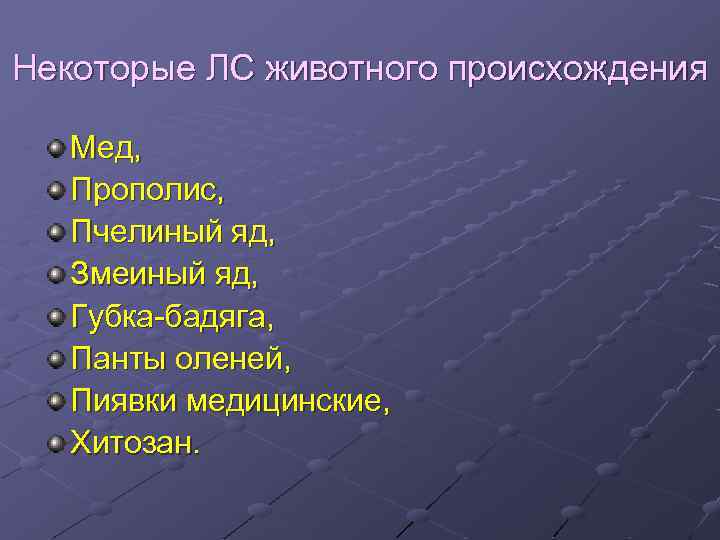 Некоторые ЛС животного происхождения

Мед,
Прополис,
Пчелиный яд,
Змеиный яд,
Губка-бадяга,
Панты оленей,
Пиявки медицинские,
Хитозан.